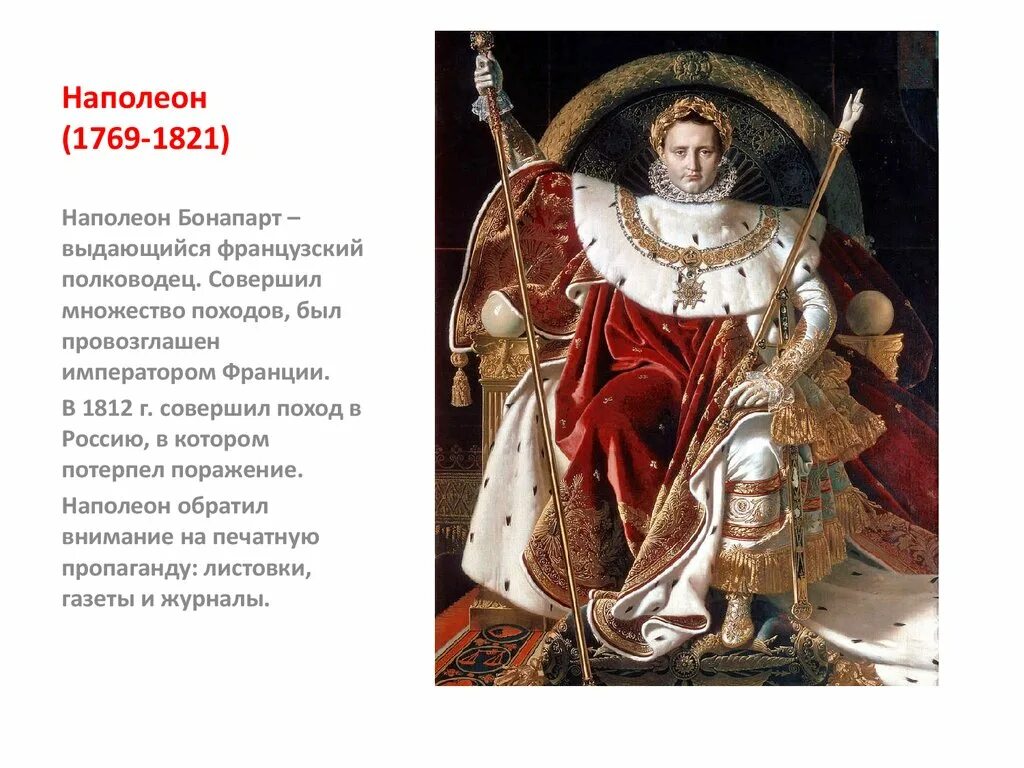 Наполеон
(1769-1821)

Наполеон Бонапарт – выдающийся французский полководец. Совершил множество походов, был провозглашен императором Франции.

В 1812 г. совершил поход в Россию, в котором потерпел поражение.

Наполеон обратил внимание на печатную пропаганду: листовки, газеты и журналы.